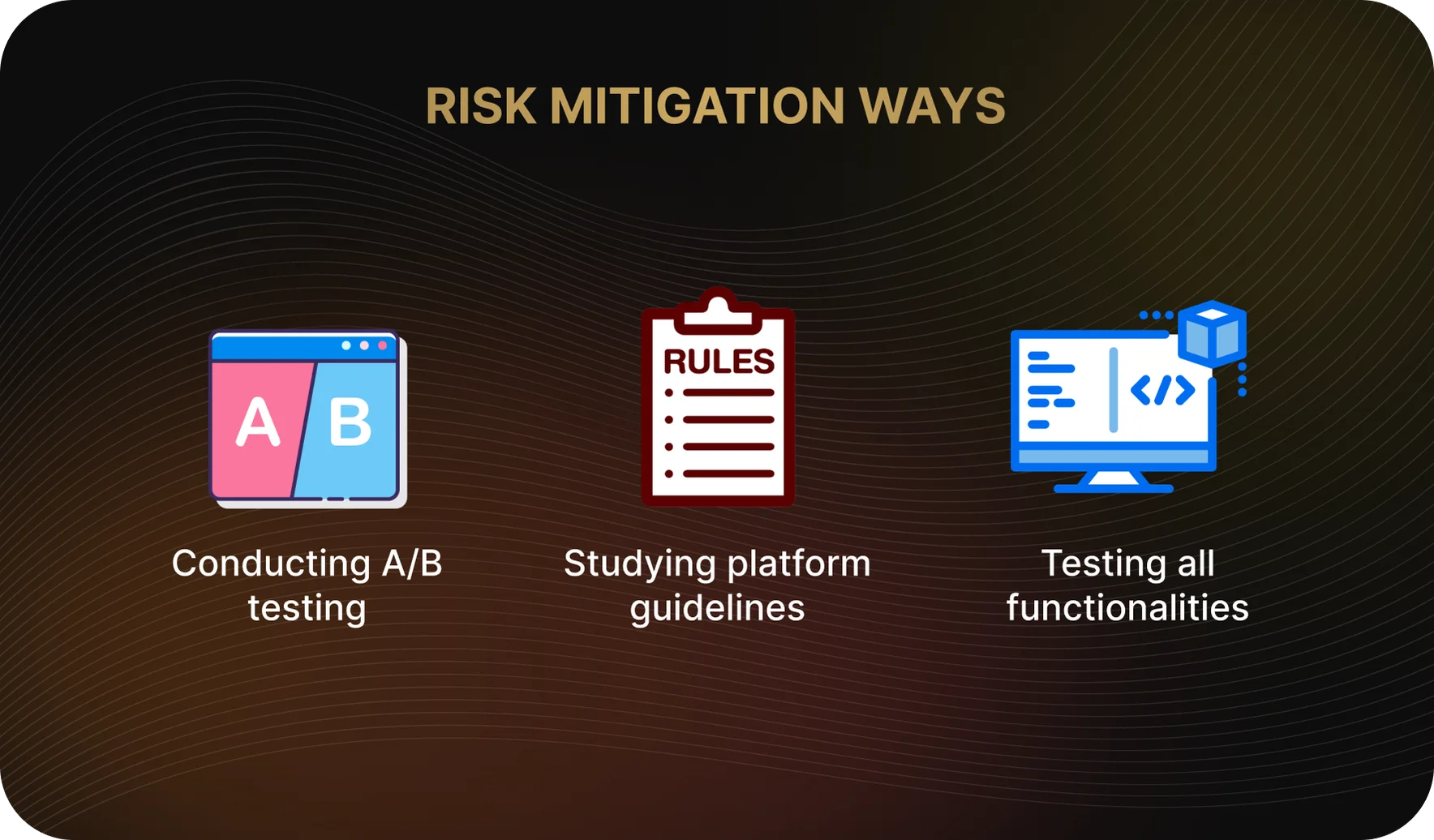 RISK MITIGATION WAYS

A B

Conducting A/B testing

RULES

Studying platform guidelines

</>

Testing all functionalities